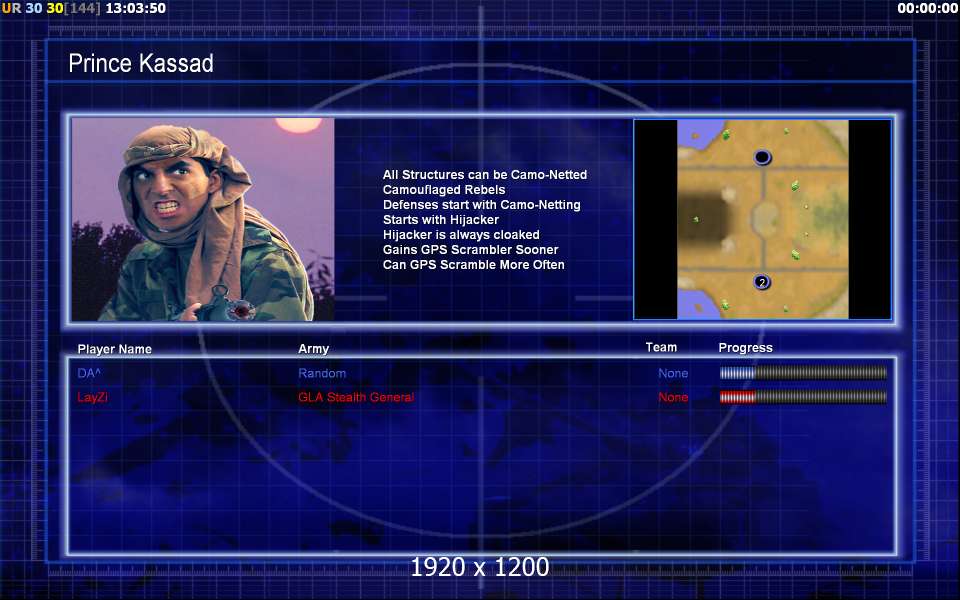 UR 30 30[144] 13:03:50

00:00:00

Prince Kassad

All Structures can be Camo-Netted
Camouflaged Rebels
Defenses start with Camo-Netting
Starts with Hijacker
Hijacker is always cloaked
Gains GPS Scrambler Sooner
Can GPS Scramble More Often

2

| Player Name | Army | Team | Progress |
|---|---|---|---|
| DA^ | Random | None | |
| LayZi | GLA Stealth General | None | |

1920 x 1200